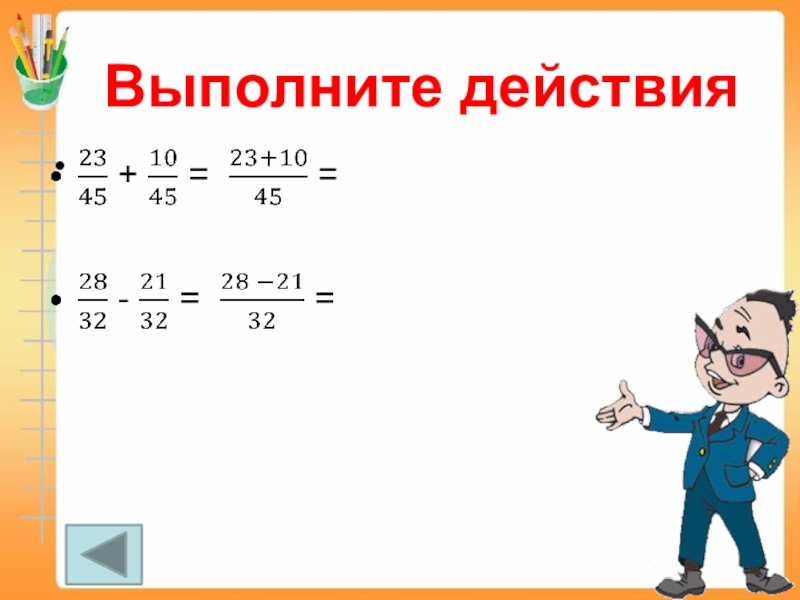 Выполните действия

• $\frac{23}{45} + \frac{10}{45} = \frac{23+10}{45} =$

• $\frac{28}{32} - \frac{21}{32} = \frac{28-21}{32} =$